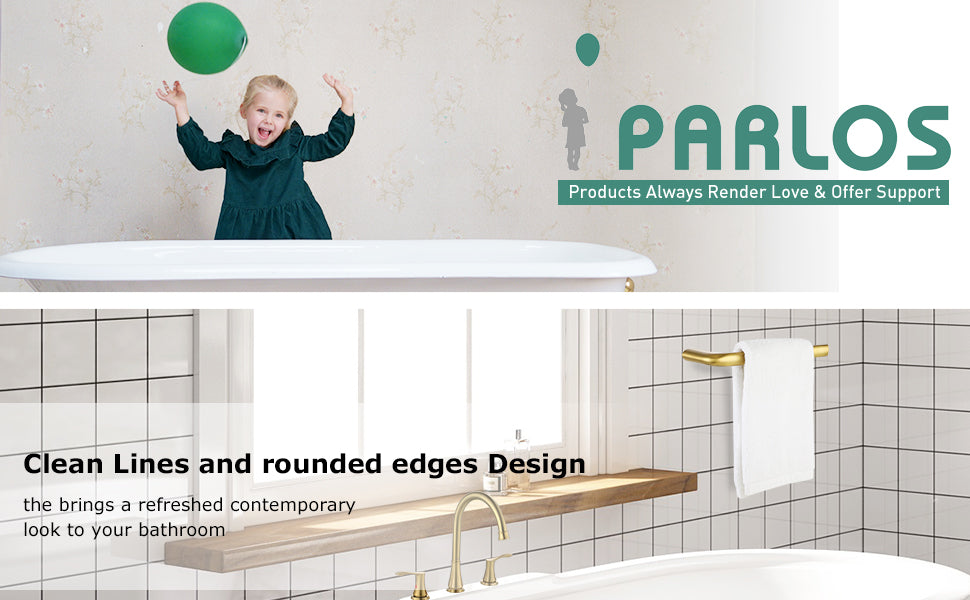 PARLOS
Products Always Render Love & Offer Support

Clean Lines and rounded edges Design
the brings a refreshed contemporary look to your bathroom